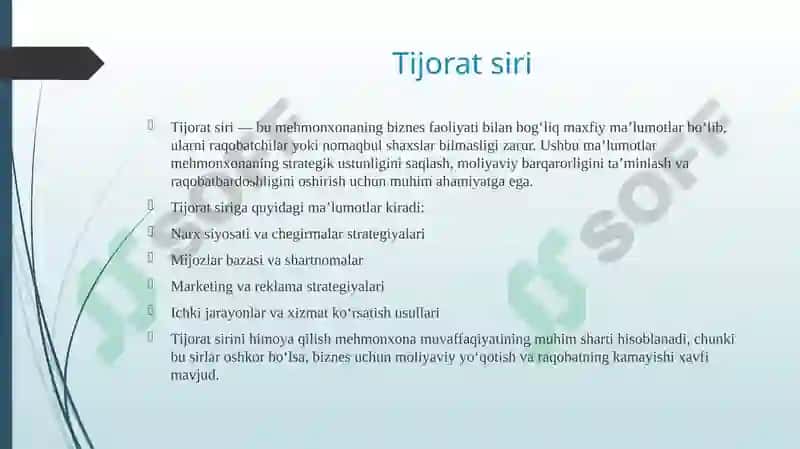 Tijorat siri

Tijorat siri — bu mehmonxonaning biznes faoliyati bilan bogʻliq maxfiy maʼlumotlar boʻlib, ularni raqobatchilar yoki nomaqbul shaxslar bilmasligi zarur. Ushbu maʼlumotlar mehmonxonaning strategik ustunligini saqlash, moliyaviy barqarorligini taʼminlash va raqobatbardoshligini oshirish uchun muhim ahamiyatga ega.

Tijorat siriga quyidagi maʼlumotlar kiradi:

Narx siyosati va chegirmalar strategiyalari

Mijozlar bazasi va shartnomalar

Marketing va reklama strategiyalari

Ichki jarayonlar va xizmat koʻrsatish usullari

Tijorat sirini himoya qilish mehmonxona muvaffaqiyatining muhim sharti hisoblanadi, chunki bu sirlar oshkor boʻlsa, biznes uchun moliyaviy yoʻqotish va raqobatning kamayishi xavfi mavjud.

SOFF
SOFF